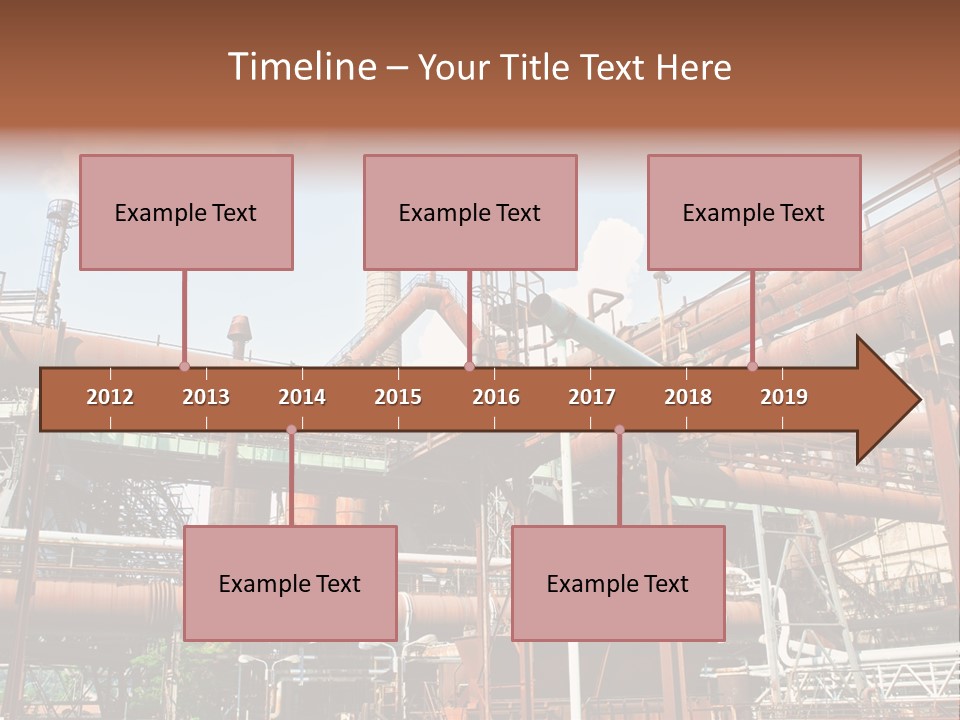 Timeline – Your Title Text Here

Example Text

Example Text

Example Text

2012 2013 2014 2015 2016 2017 2018 2019

Example Text

Example Text